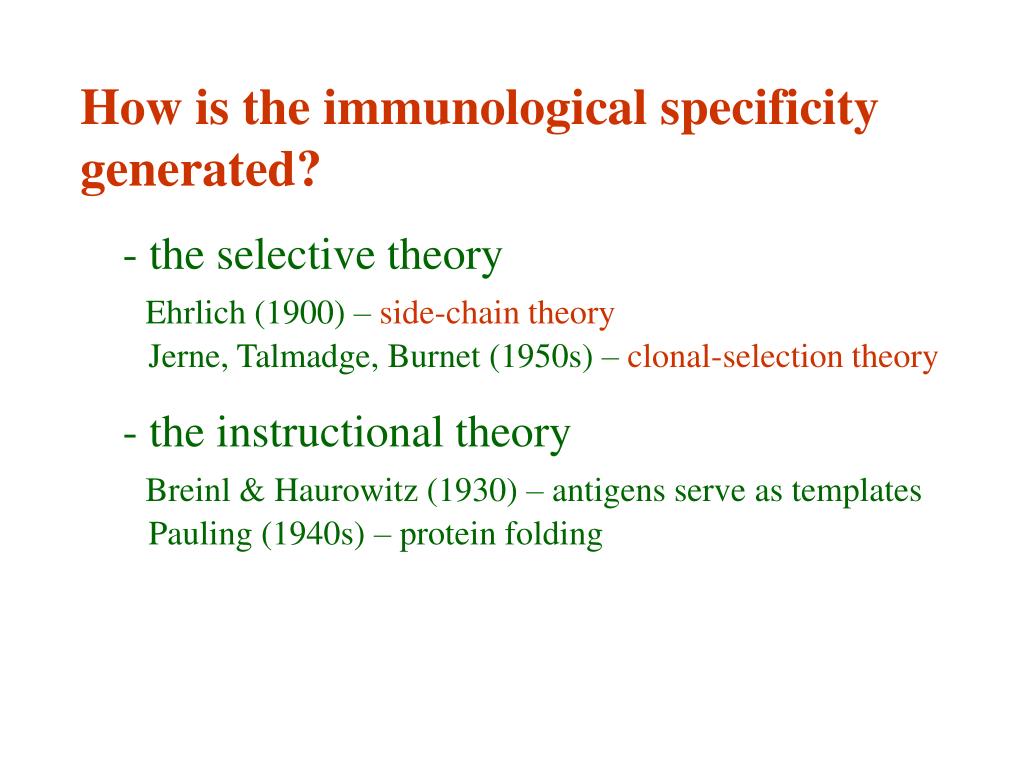 How is the immunological specificity generated?

- the selective theory

Ehrlich (1900) – side-chain theory

Jerne, Talmadge, Burnet (1950s) – clonal-selection theory

- the instructional theory

Breinl & Haurowitz (1930) – antigens serve as templates

Pauling (1940s) – protein folding